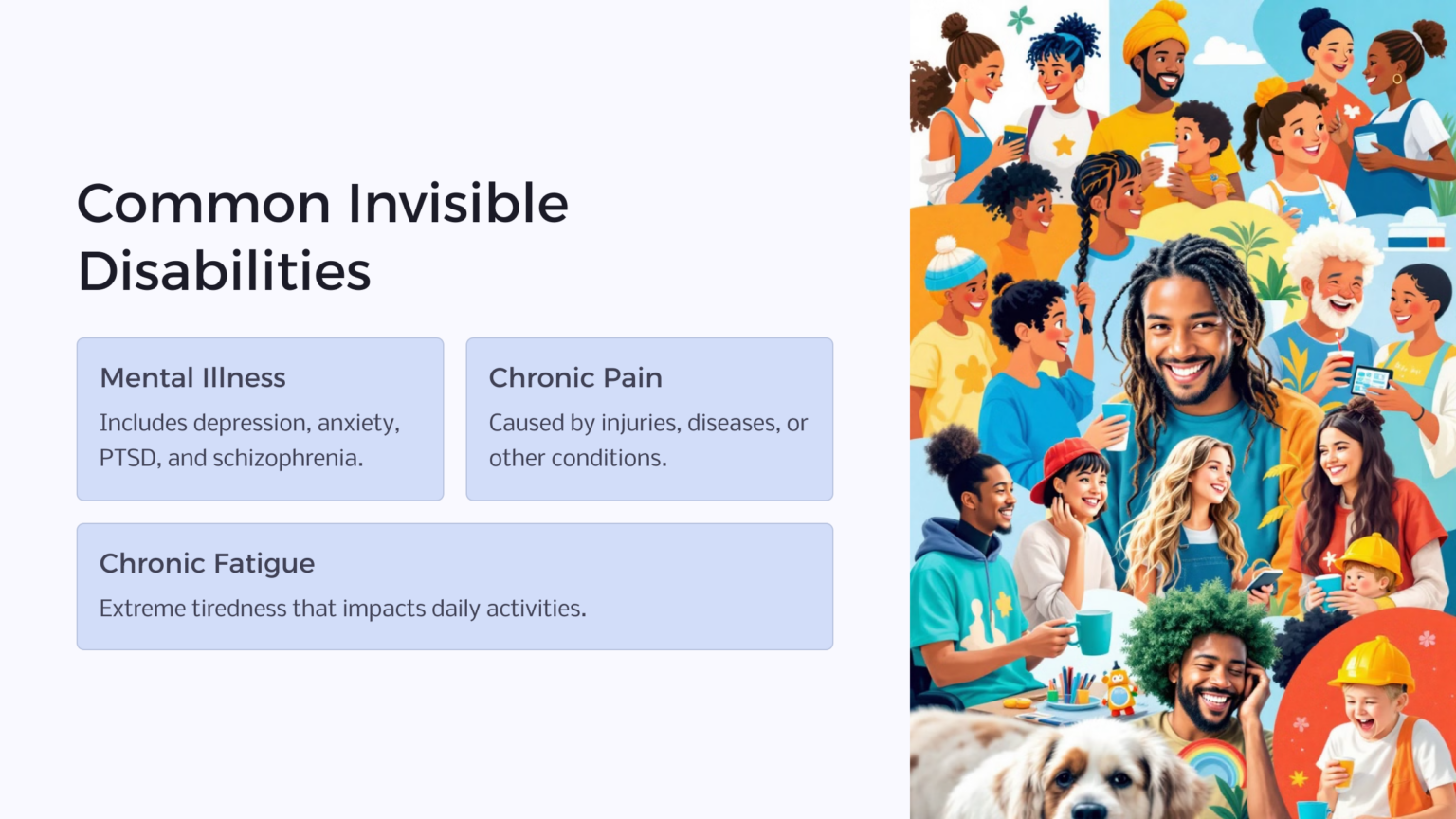 Common Invisible Disabilities

Mental Illness

Includes depression, anxiety, PTSD, and schizophrenia.

Chronic Pain

Caused by injuries, diseases, or other conditions.

Chronic Fatigue

Extreme tiredness that impacts daily activities.